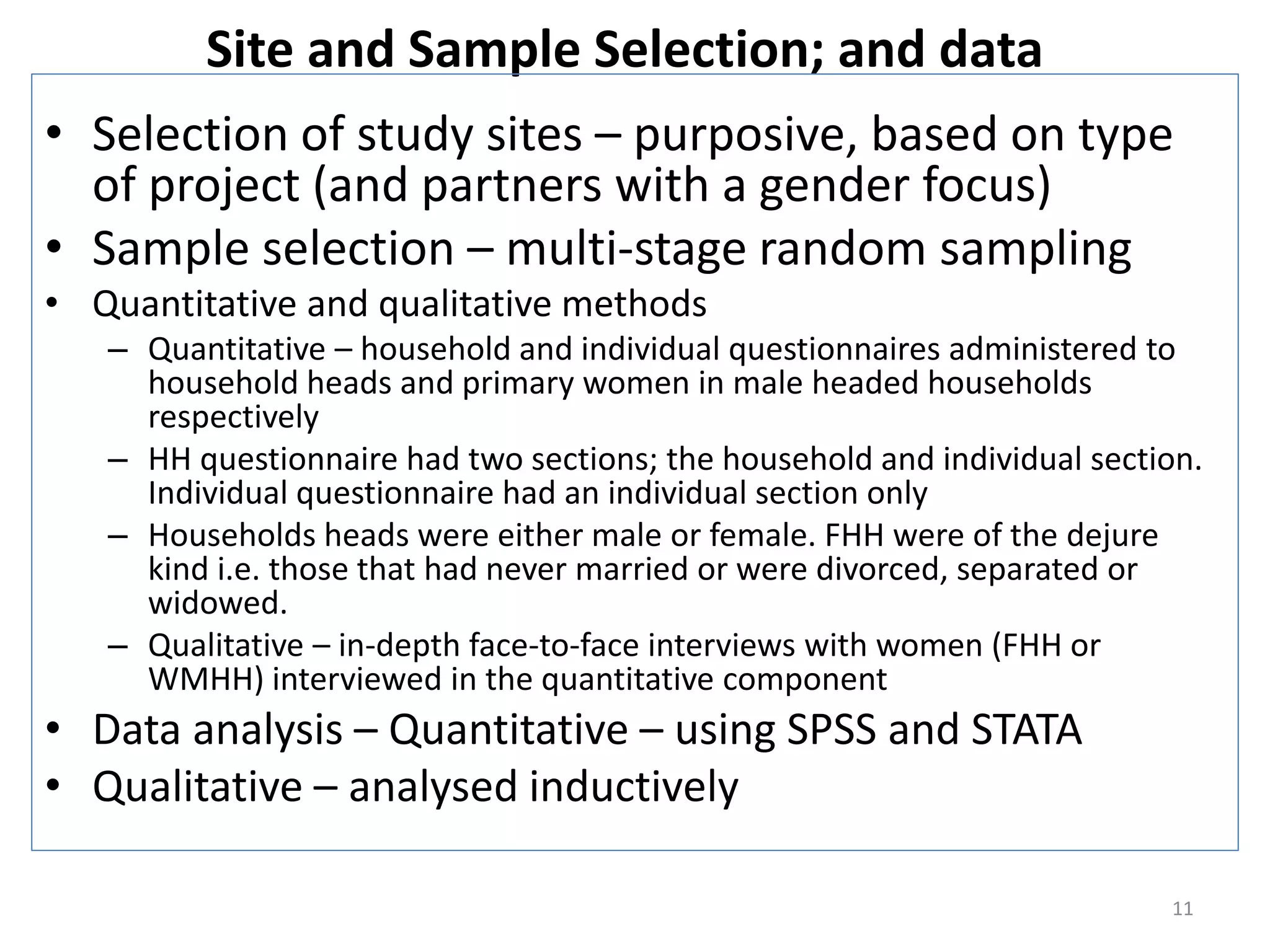 Site and Sample Selection; and data

• Selection of study sites – purposive, based on type of project (and partners with a gender focus)
• Sample selection – multi-stage random sampling
• Quantitative and qualitative methods
– Quantitative – household and individual questionnaires administered to household heads and primary women in male headed households respectively
– HH questionnaire had two sections; the household and individual section. Individual questionnaire had an individual section only
– Households heads were either male or female. FHH were of the dejure kind i.e. those that had never married or were divorced, separated or widowed.
– Qualitative – in-depth face-to-face interviews with women (FHH or WMHH) interviewed in the quantitative component
• Data analysis – Quantitative – using SPSS and STATA
• Qualitative – analysed inductively

11